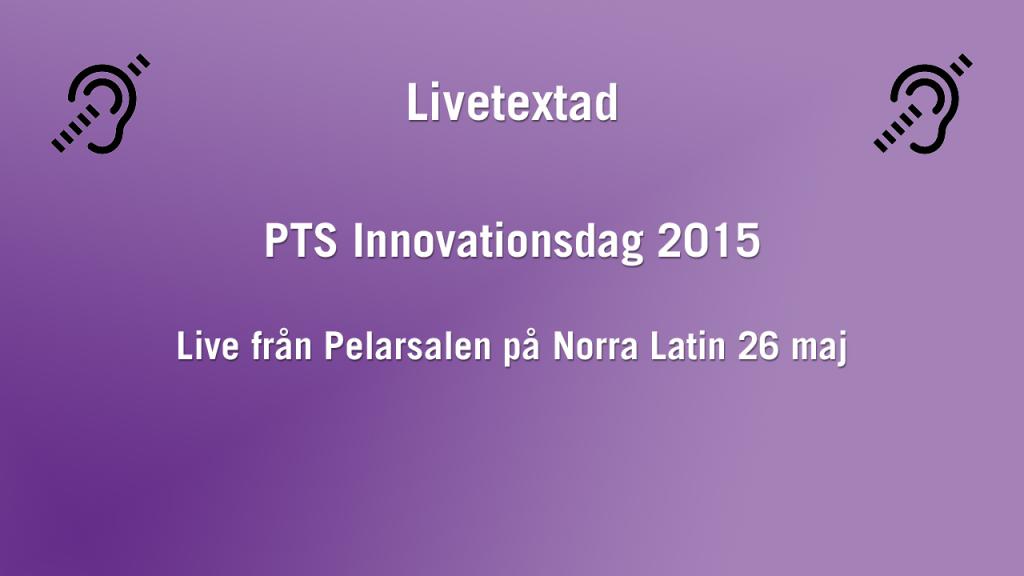 Livetextad

PTS Innovationsdag 2015

Live från Pelarsalen på Norra Latin 26 maj